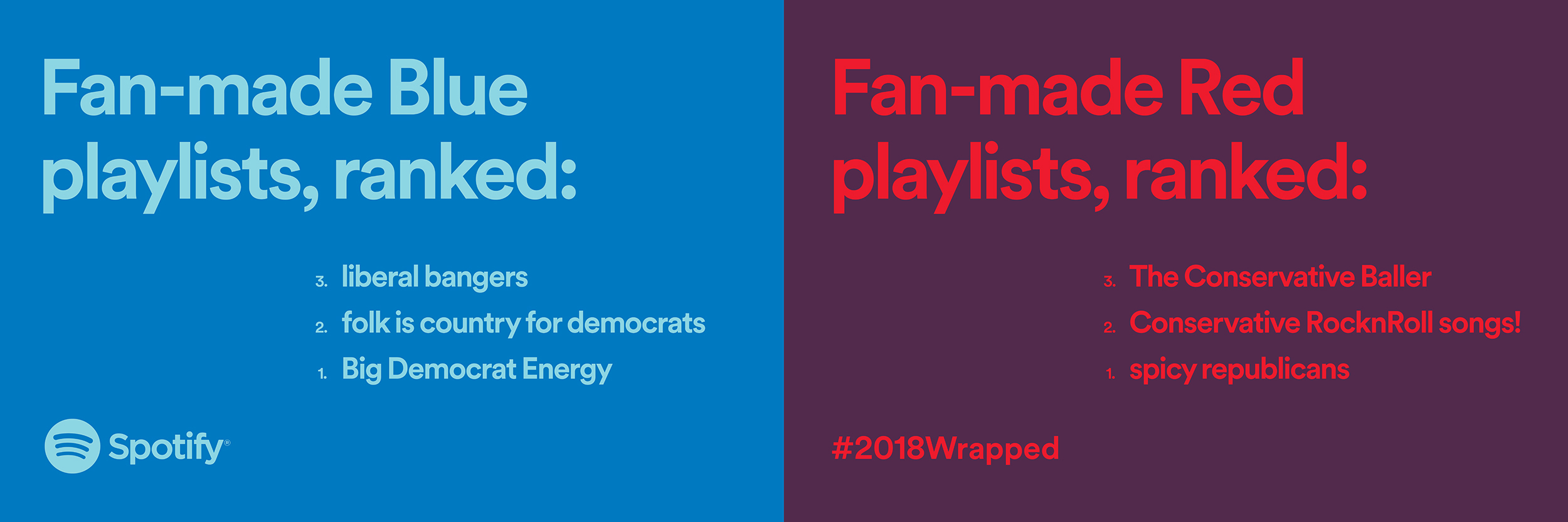 Fan-made Blue playlists, ranked:

3. liberal bangers
2. folk is country for democrats
1. Big Democrat Energy

Spotify®

Fan-made Red playlists, ranked:

3. The Conservative Baller
2. Conservative RocknRoll songs!
1. spicy republicans

#2018Wrapped